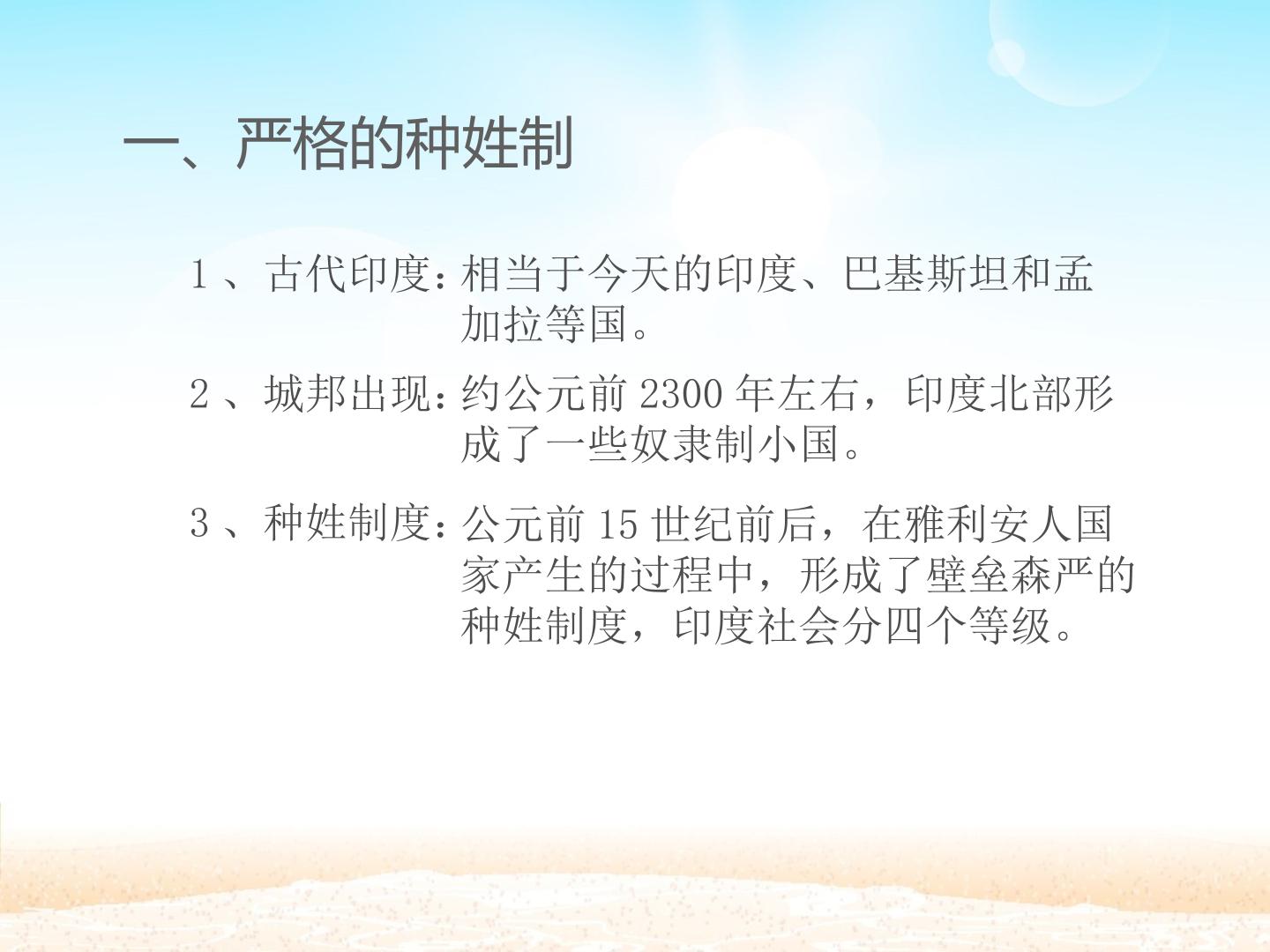 一、严格的种姓制

1、古代印度：相当于今天的印度、巴基斯坦和孟加拉等国。

2、城邦出现：约公元前2300年左右，印度北部形成了一些奴隶制小国。

3、种姓制度：公元前15世纪前后，在雅利安人国家产生的过程中，形成了壁垒森严的种姓制度，印度社会分四个等级。